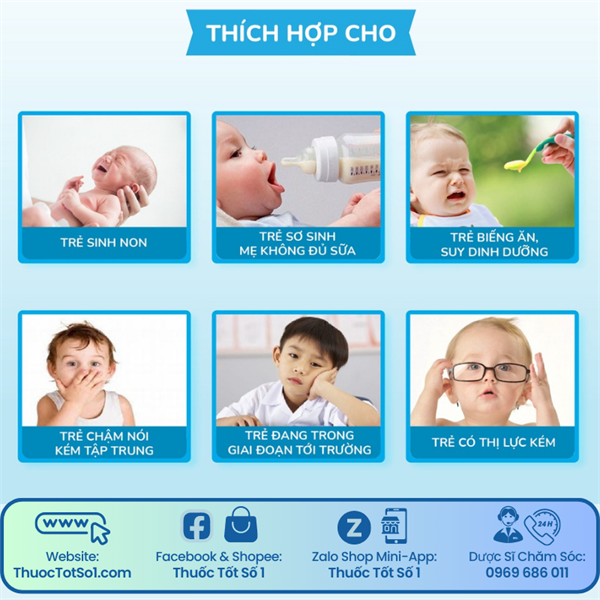 THÍCH HỢP CHO

TRẺ SINH NON

TRẺ SƠ SINH MẸ KHÔNG ĐỦ SỮA

TRẺ BIẾNG ĂN, SUY DINH DƯỠNG

TRẺ CHẬM NÓI KÉM TẬP TRUNG

TRẺ ĐANG TRONG GIAI ĐOẠN TỚI TRƯỜNG

TRẺ CÓ THỊ LỰC KÉM

WWW

Website: ThuocTotSo1.com

Facebook & Shopee: Thuốc Tốt Số 1

Z

Zalo Shop Mini-App: Thuốc Tốt Số 1

24H

Dược Sĩ Chăm Sóc: 0969 686 011